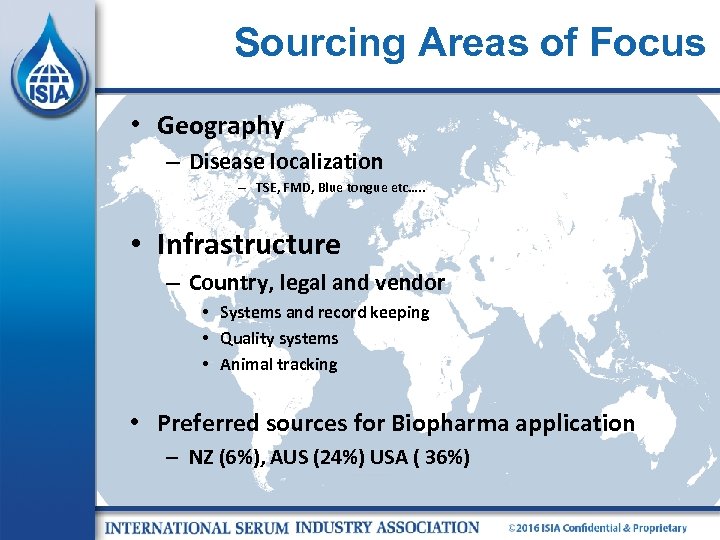 ISIA

Sourcing Areas of Focus

• Geography
– Disease localization
– TSE, FMD, Blue tongue etc…..

• Infrastructure
– Country, legal and vendor
• Systems and record keeping
• Quality systems
• Animal tracking

• Preferred sources for Biopharma application
– NZ (6%), AUS (24%) USA ( 36%)

INTERNATIONAL SERUM INDUSTRY ASSOCIATION ©2016 ISIA Confidential & Proprietary